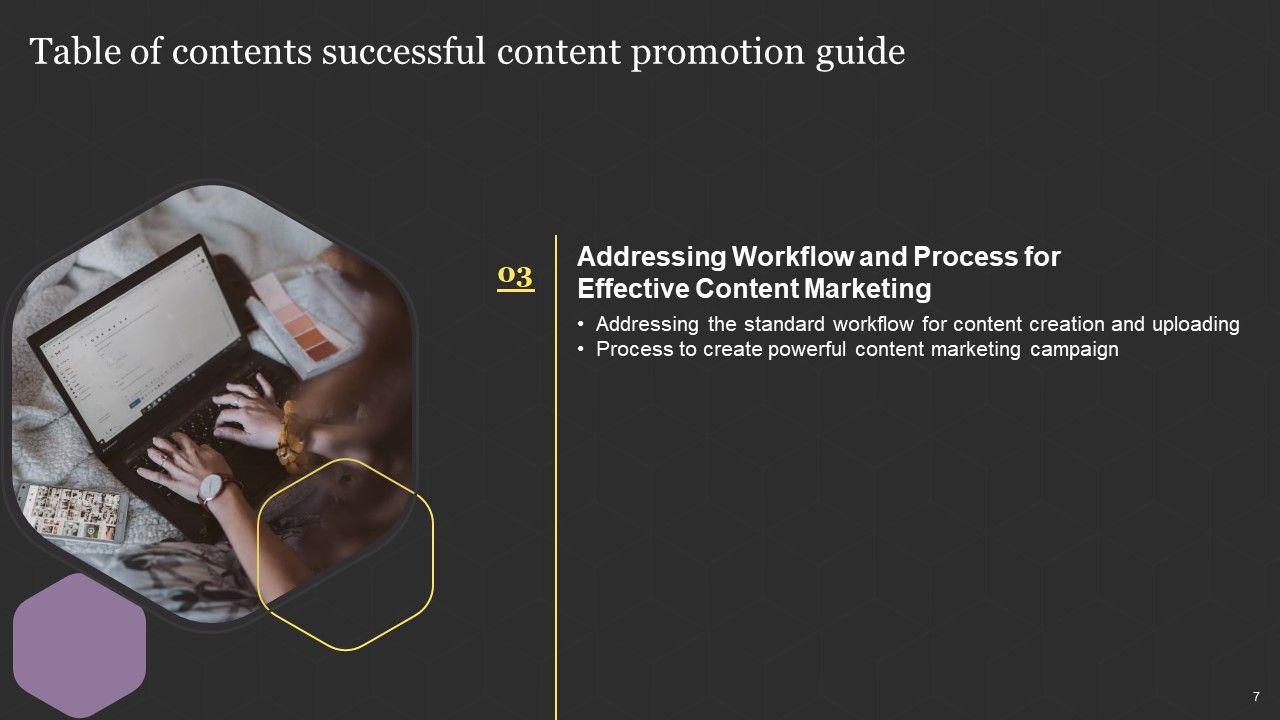 Table of contents successful content promotion guide

03

Addressing Workflow and Process for Effective Content Marketing

• Addressing the standard workflow for content creation and uploading
• Process to create powerful content marketing campaign

7